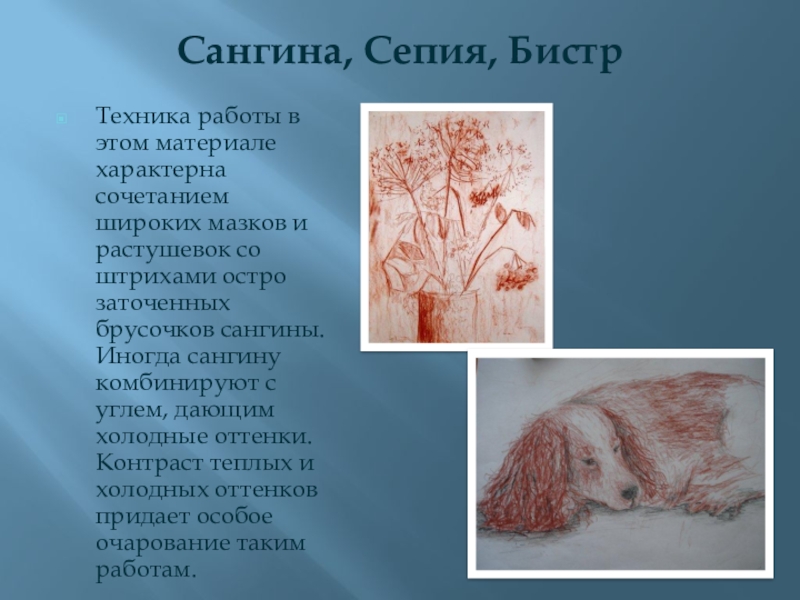 Сангина, Сепия, Бистр

Техника работы в этом материале характерна сочетанием широких мазков и растушевок со штрихами остро заточенных брусочков сангины. Иногда сангину комбинируют с углем, дающим холодные оттенки. Контраст теплых и холодных оттенков придает особое очарование таким работам.